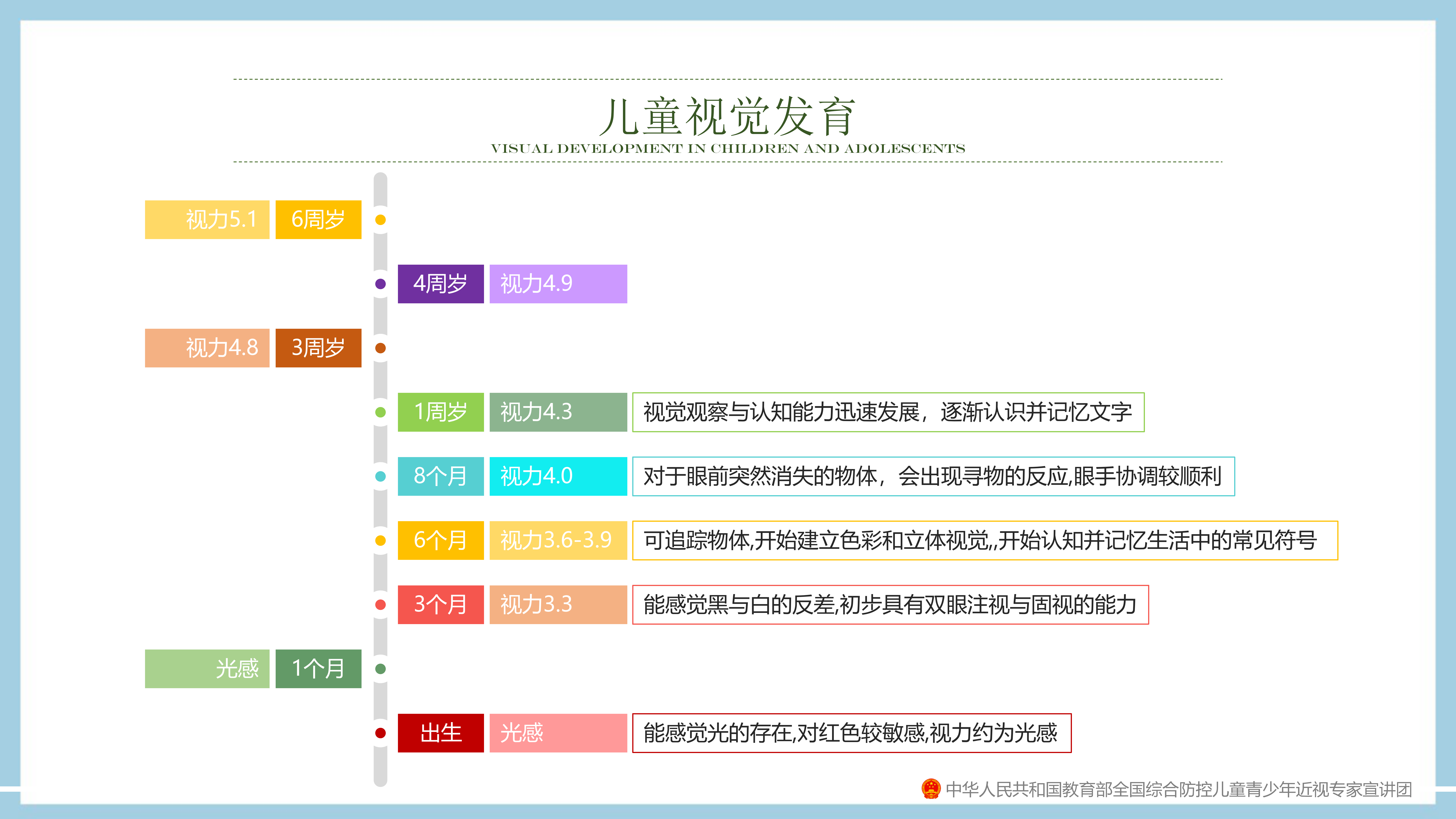 儿童视觉发育
VISUAL DEVELOPMENT IN CHILDREN AND ADOLESCENTS

视力5.1 6周岁

4周岁 视力4.9

视力4.8 3周岁

1周岁 视力4.3 视觉观察与认知能力迅速发展，逐渐认识并记忆文字

8个月 视力4.0 对于眼前突然消失的物体，会出现寻物的反应,眼手协调较顺利

6个月 视力3.6-3.9 可追踪物体,开始建立色彩和立体视觉,,开始认知并记忆生活中的常见符号

3个月 视力3.3 能感觉黑与白的反差,初步具有双眼注视与固视的能力

光感 1个月

出生 光感 能感觉光的存在,对红色较敏感,视力约为光感

中华人民共和国教育部全国综合防控儿童青少年近视专家宣讲团